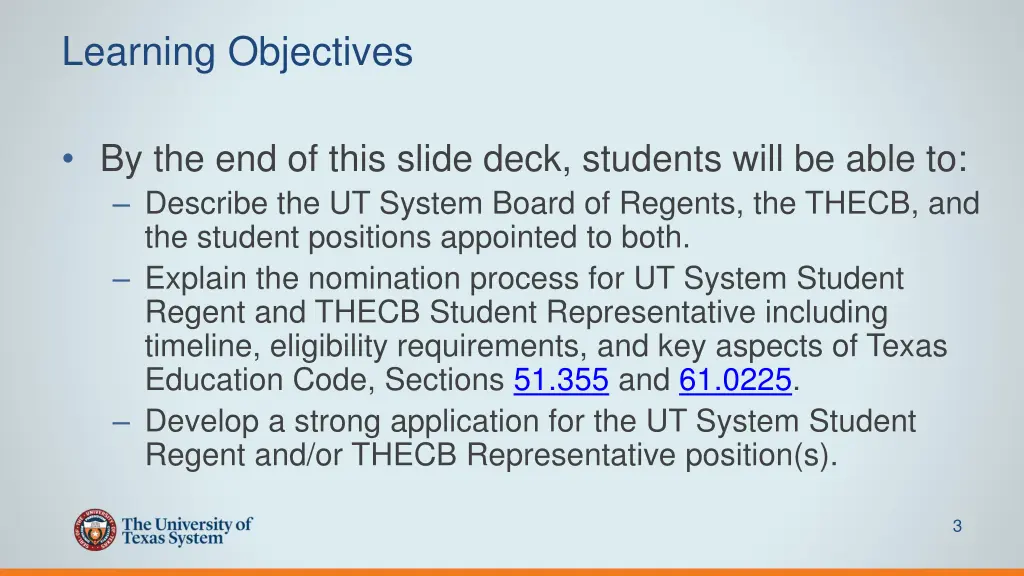 Learning Objectives

• By the end of this slide deck, students will be able to:
– Describe the UT System Board of Regents, the THECB, and the student positions appointed to both.
– Explain the nomination process for UT System Student Regent and THECB Student Representative including timeline, eligibility requirements, and key aspects of Texas Education Code, Sections 51.355 and 61.0225.
– Develop a strong application for the UT System Student Regent and/or THECB Representative position(s).

The University of Texas System

3